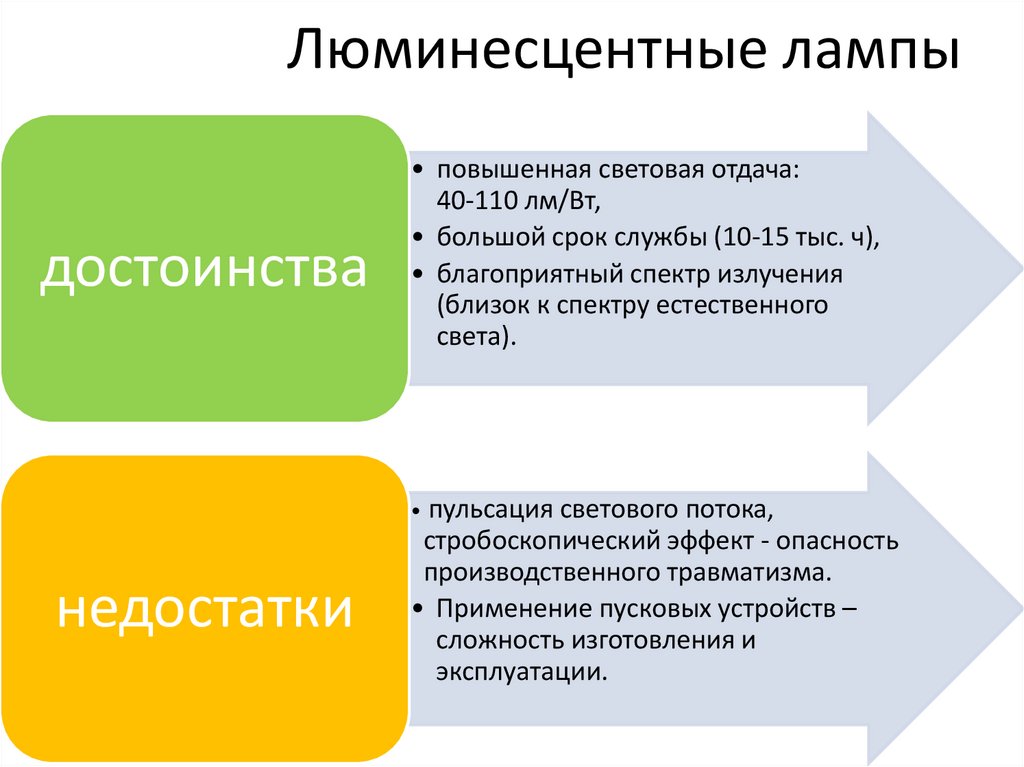 Люминесцентные лампы

достоинства

• повышенная световая отдача: 40-110 лм/Вт,
• большой срок службы (10-15 тыс. ч),
• благоприятный спектр излучения (близок к спектру естественного света).

недостатки

• пульсация светового потока, стробоскопический эффект - опасность производственного травматизма.
• Применение пусковых устройств – сложность изготовления и эксплуатации.